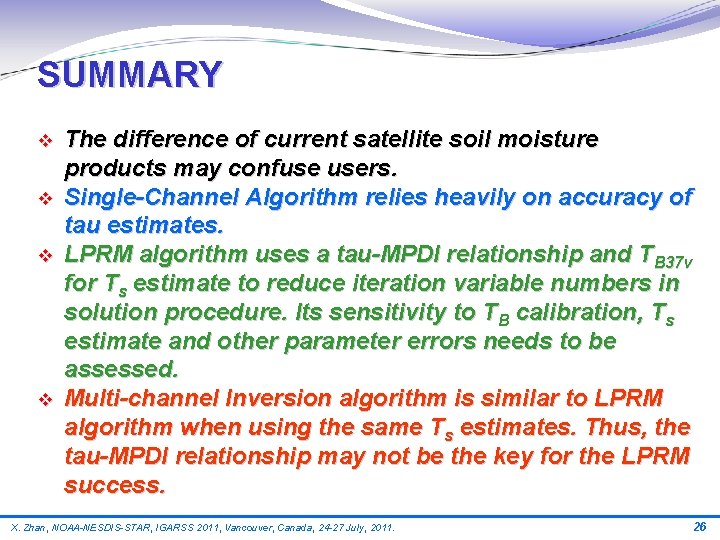 SUMMARY

❖ The difference of current satellite soil moisture products may confuse users.

❖ Single-Channel Algorithm relies heavily on accuracy of tau estimates.

❖ LPRM algorithm uses a tau-MPDI relationship and $T_{B37V}$ for $T_s$ estimate to reduce iteration variable numbers in solution procedure. Its sensitivity to $T_B$ calibration, $T_s$ estimate and other parameter errors needs to be assessed.

❖ Multi-channel Inversion algorithm is similar to LPRM algorithm when using the same $T_s$ estimates. Thus, the tau-MPDI relationship may not be the key for the LPRM success.

X. Zhan, NOAA-NESDIS-STAR, IGARSS 2011, Vancouver, Canada, 24-27 July, 2011.

26